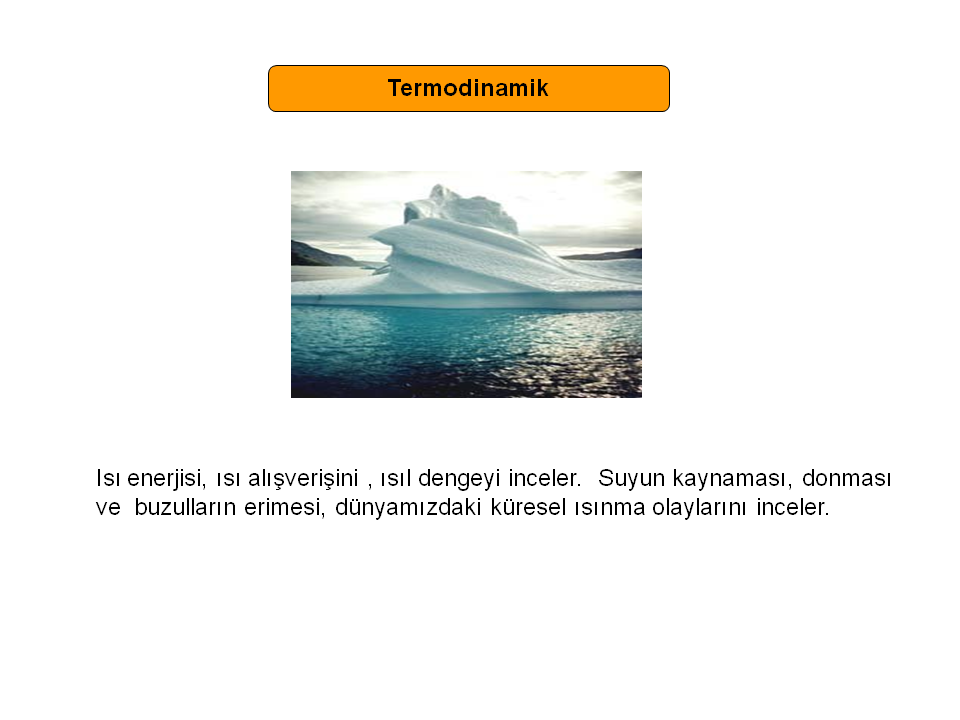 Termodinamik

Isı enerjisi, ısı alışverişini , ısıl dengeyi inceler. Suyun kaynaması, donması ve buzulların erimesi, dünyamızdaki küresel ısınma olaylarını inceler.